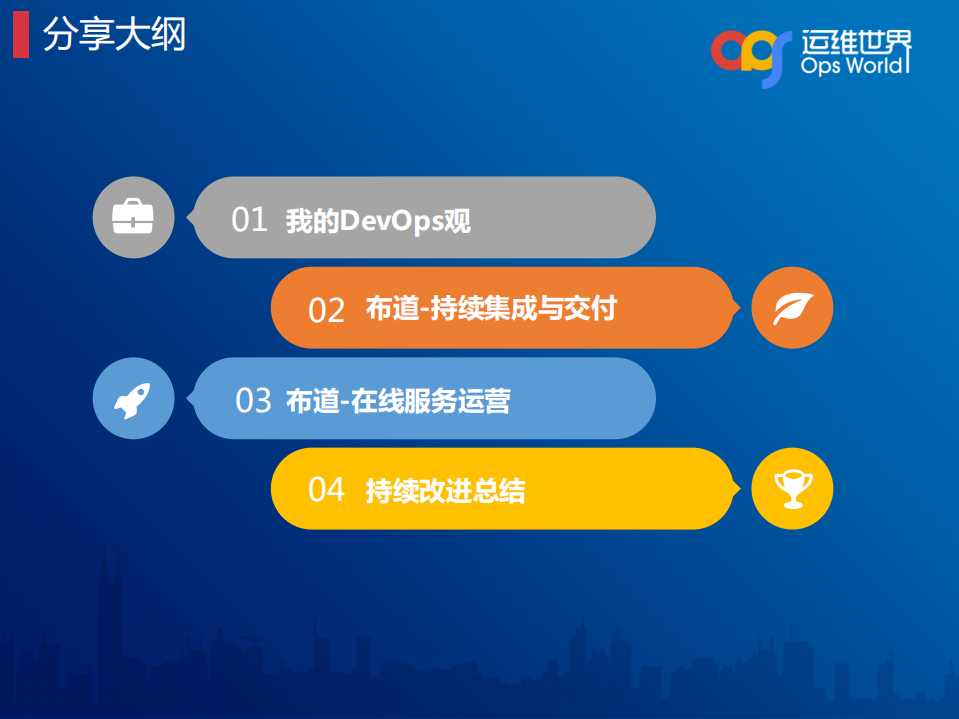 分享大纲

ops 运维世界 Ops World

01 我的DevOps观

02 布道-持续集成与交付

03 布道-在线服务运营

04 持续改进总结